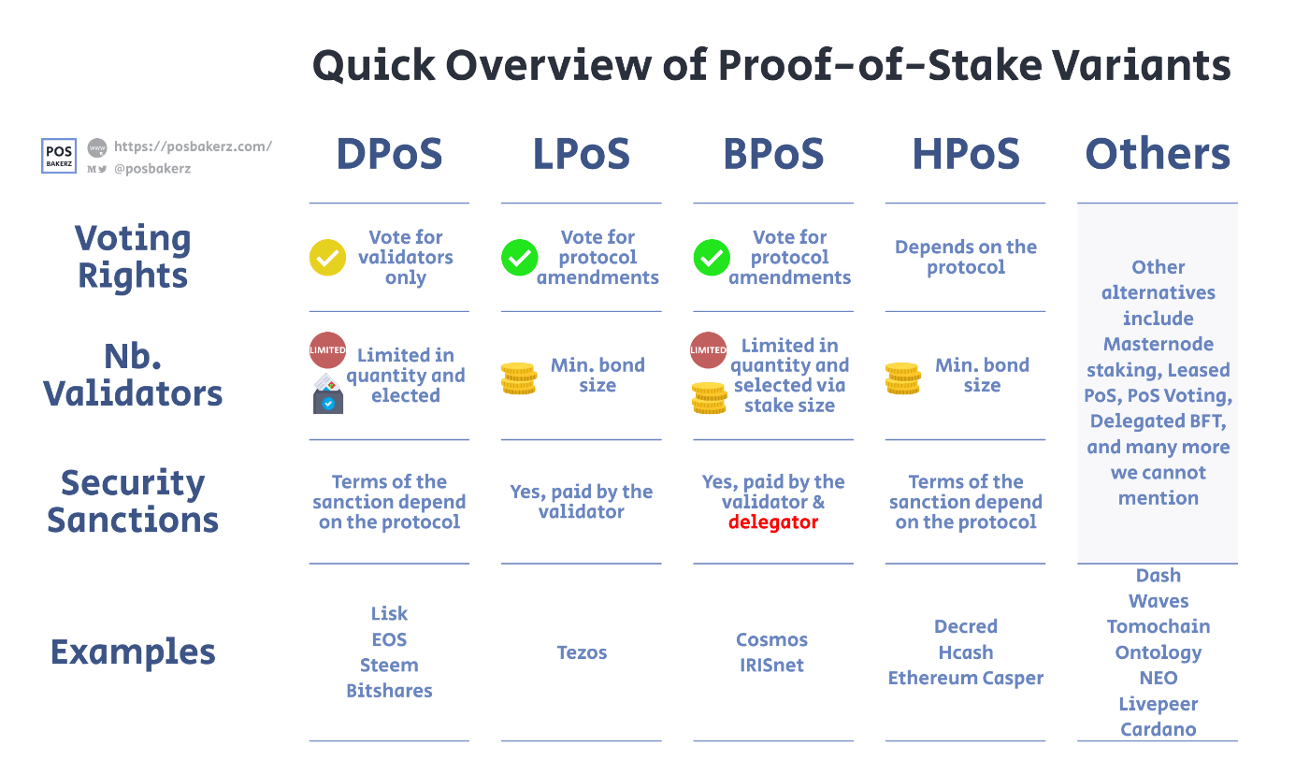 Quick Overview of Proof-of-Stake Variants

POS BAKERZ https://posbakerz.com/ @posbakerz

| | DPoS | LPoS | BPoS | HPoS | Others |
|---|---|---|---|---|---|
| Voting Rights | Vote for validators only | Vote for protocol amendments | Vote for protocol amendments | Depends on the protocol | Other alternatives include Masternode staking, Leased PoS, PoS Voting, Delegated BFT, and many more we cannot mention |
| Nb. Validators | LIMITED Limited in quantity and elected | Min. bond size | LIMITED Limited in quantity and selected via stake size | Min. bond size | |
| Security Sanctions | Terms of the sanction depend on the protocol | Yes, paid by the validator | Yes, paid by the validator & delegator | Terms of the sanction depend on the protocol | |
| Examples | Lisk EOS Steem Bitshares | Tezos | Cosmos IRISnet | Decred Hcash Ethereum Casper | Dash Waves Tomochain Ontology NEO Livepeer Cardano |